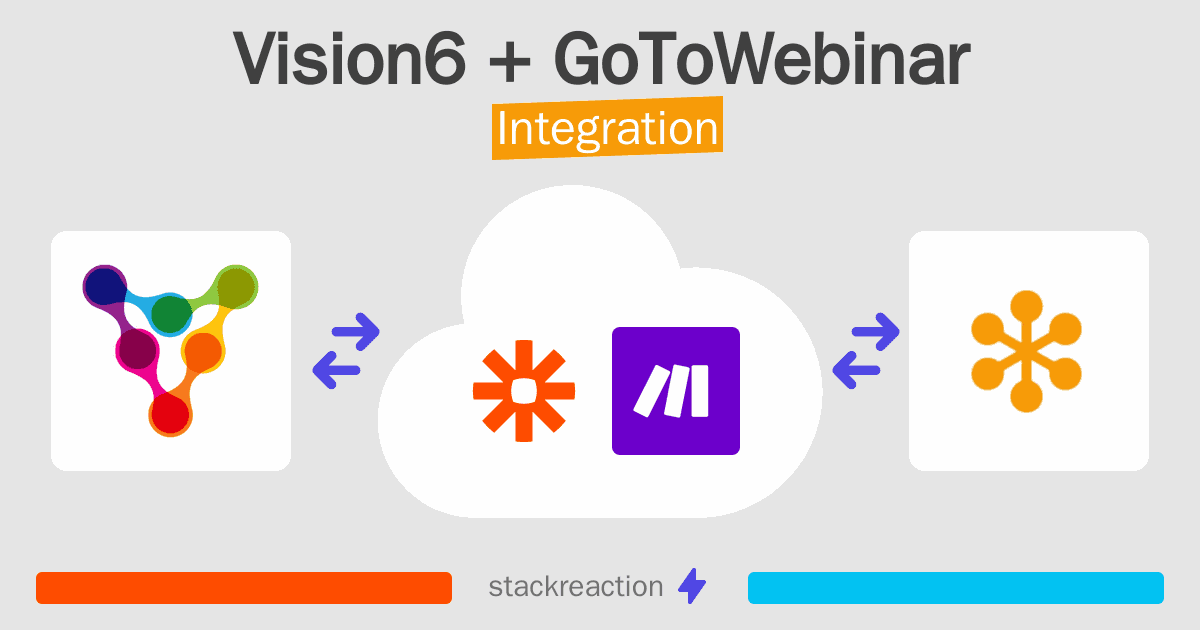 Vision6 + GoToWebinar
Integration

stackreaction